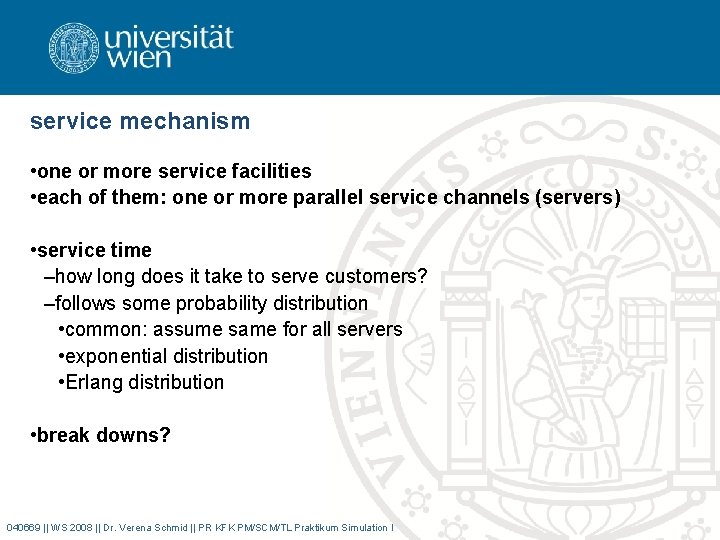 universität
wien

service mechanism

•one or more service facilities
•each of them: one or more parallel service channels (servers)

•service time
–how long does it take to serve customers?
–follows some probability distribution
•common: assume same for all servers
•exponential distribution
•Erlang distribution

•break downs?

040669 || WS 2008 || Dr. Verena Schmid || PR KFK PM/SCM/TL Praktikum Simulation I